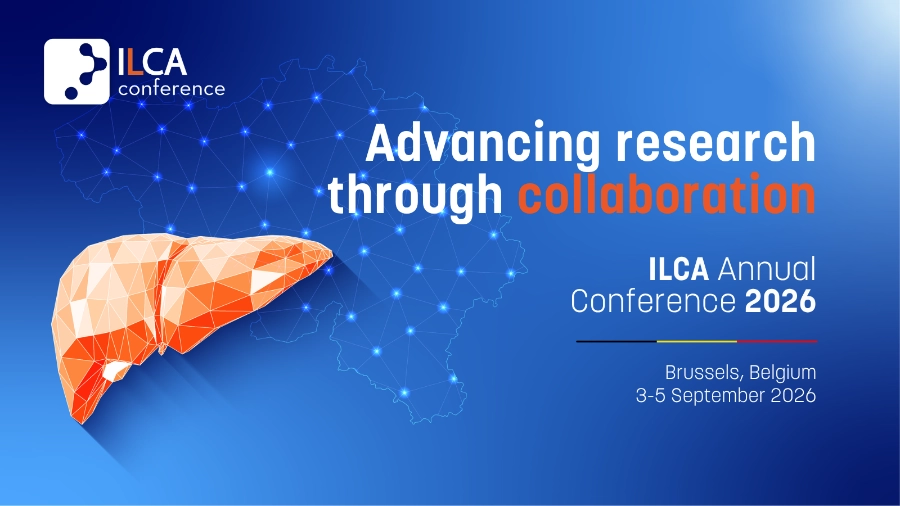 ILCA conference

Advancing research through collaboration

ILCA Annual Conference 2026

Brussels, Belgium
3-5 September 2026